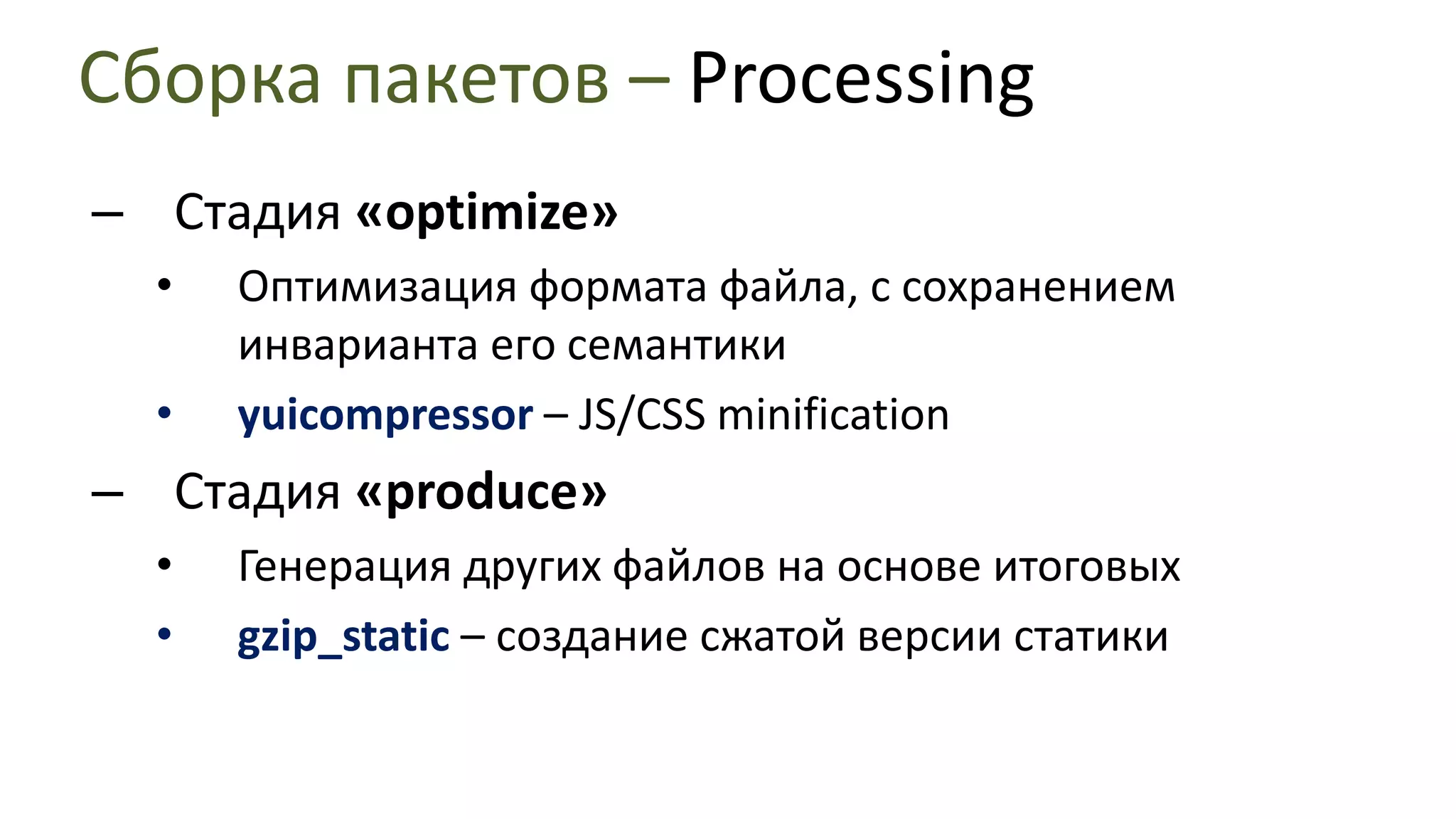 Сборка пакетов – Processing

– Стадия «optimize»

• Оптимизация формата файла, с сохранением инварианта его семантики

• yuicompressor – JS/CSS minification

– Стадия «produce»

• Генерация других файлов на основе итоговых

• gzip_static – создание сжатой версии статики